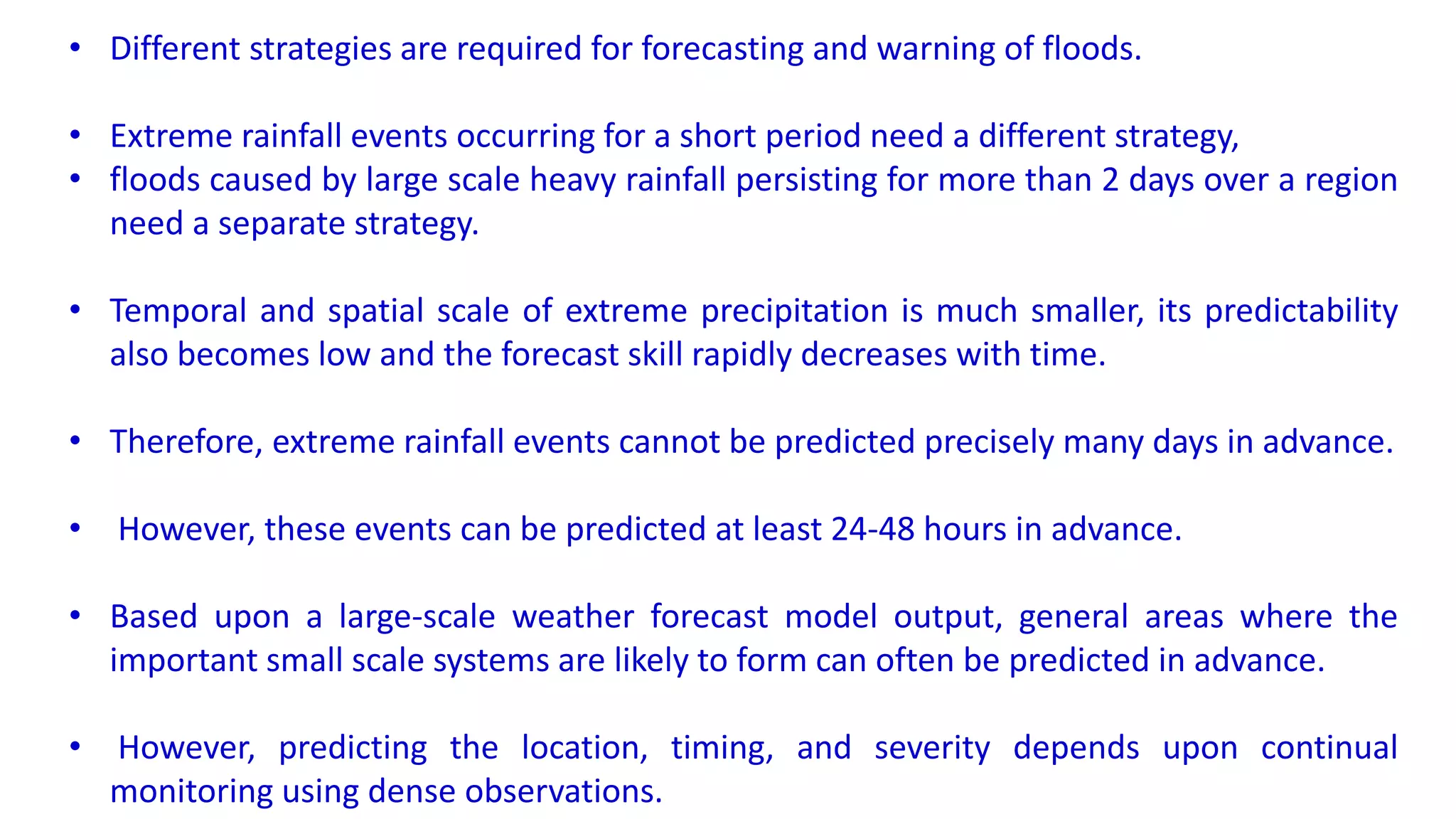 • Different strategies are required for forecasting and warning of floods.

• Extreme rainfall events occurring for a short period need a different strategy,
• floods caused by large scale heavy rainfall persisting for more than 2 days over a region need a separate strategy.

• Temporal and spatial scale of extreme precipitation is much smaller, its predictability also becomes low and the forecast skill rapidly decreases with time.

• Therefore, extreme rainfall events cannot be predicted precisely many days in advance.

• However, these events can be predicted at least 24-48 hours in advance.

• Based upon a large-scale weather forecast model output, general areas where the important small scale systems are likely to form can often be predicted in advance.

• However, predicting the location, timing, and severity depends upon continual monitoring using dense observations.